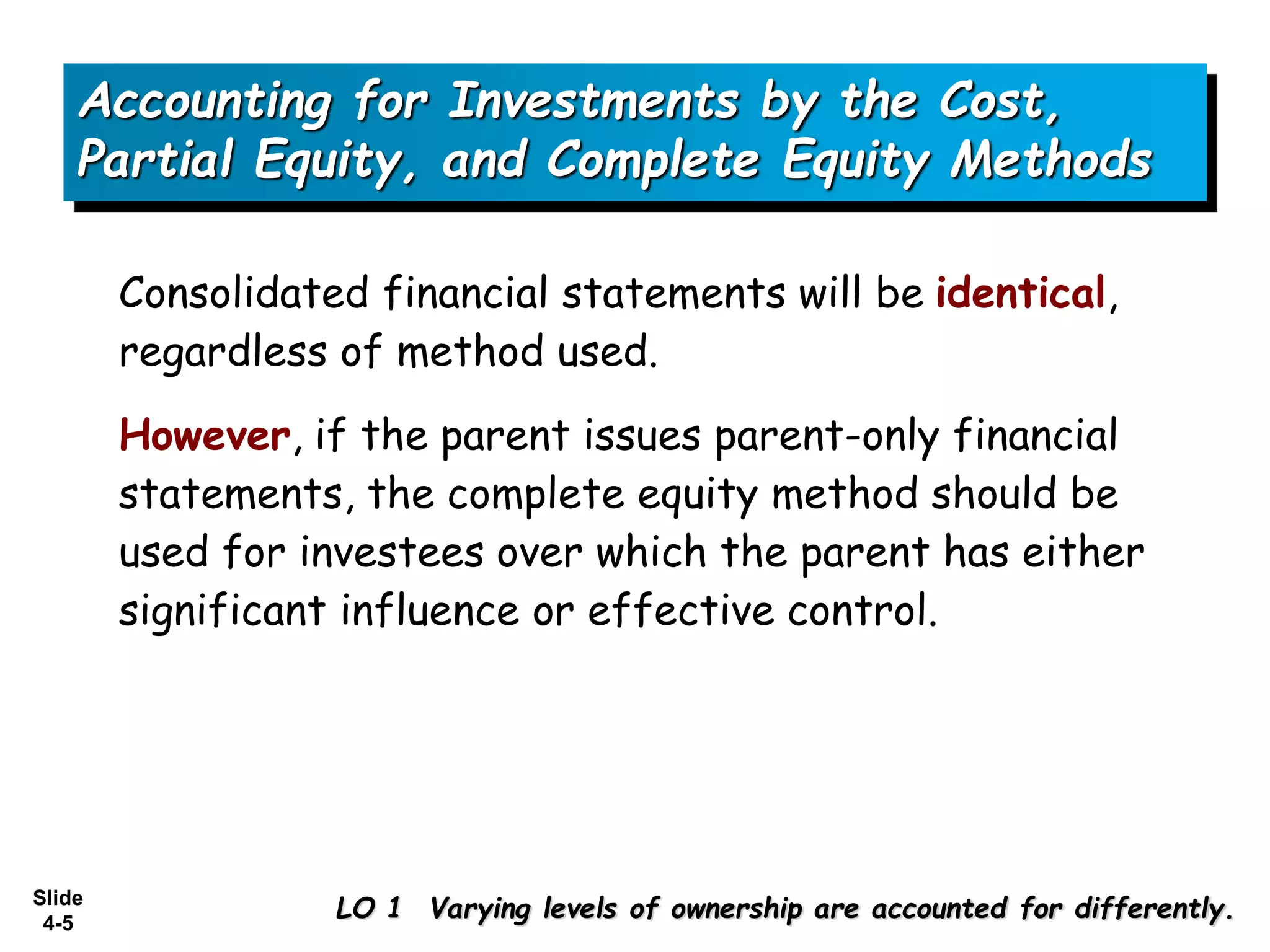 Accounting for Investments by the Cost, Partial Equity, and Complete Equity Methods

Consolidated financial statements will be identical, regardless of method used.

However, if the parent issues parent-only financial statements, the complete equity method should be used for investees over which the parent has either significant influence or effective control.

Slide 4-5

LO 1 Varying levels of ownership are accounted for differently.